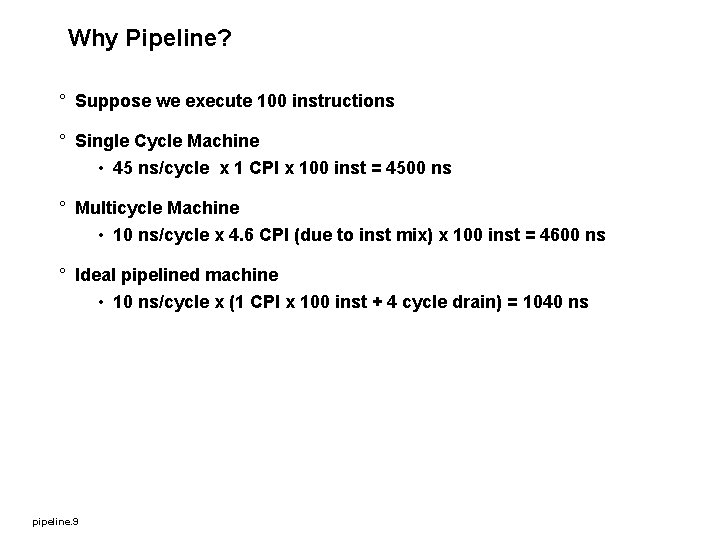 Why Pipeline?

° Suppose we execute 100 instructions

° Single Cycle Machine

• 45 ns/cycle x 1 CPI x 100 inst = 4500 ns

° Multicycle Machine

• 10 ns/cycle x 4.6 CPI (due to inst mix) x 100 inst = 4600 ns

° Ideal pipelined machine

• 10 ns/cycle x (1 CPI x 100 inst + 4 cycle drain) = 1040 ns

pipeline.9